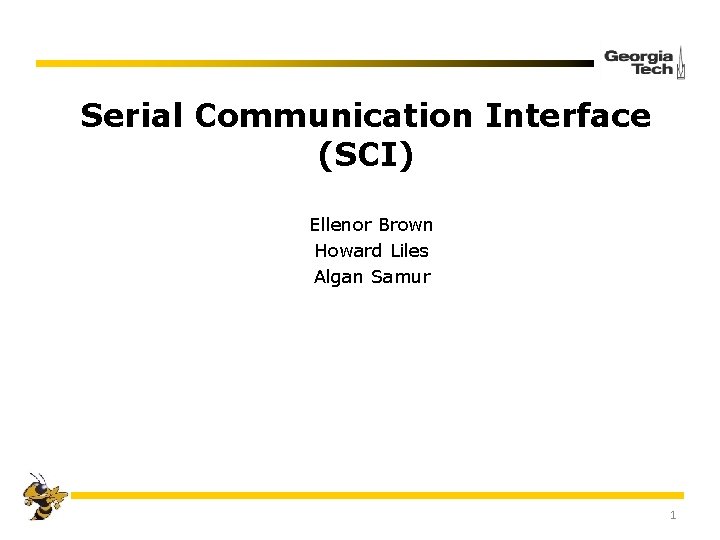 Georgia Tech

Serial Communication Interface (SCI)

Ellenor Brown
Howard Liles
Algan Samur

1